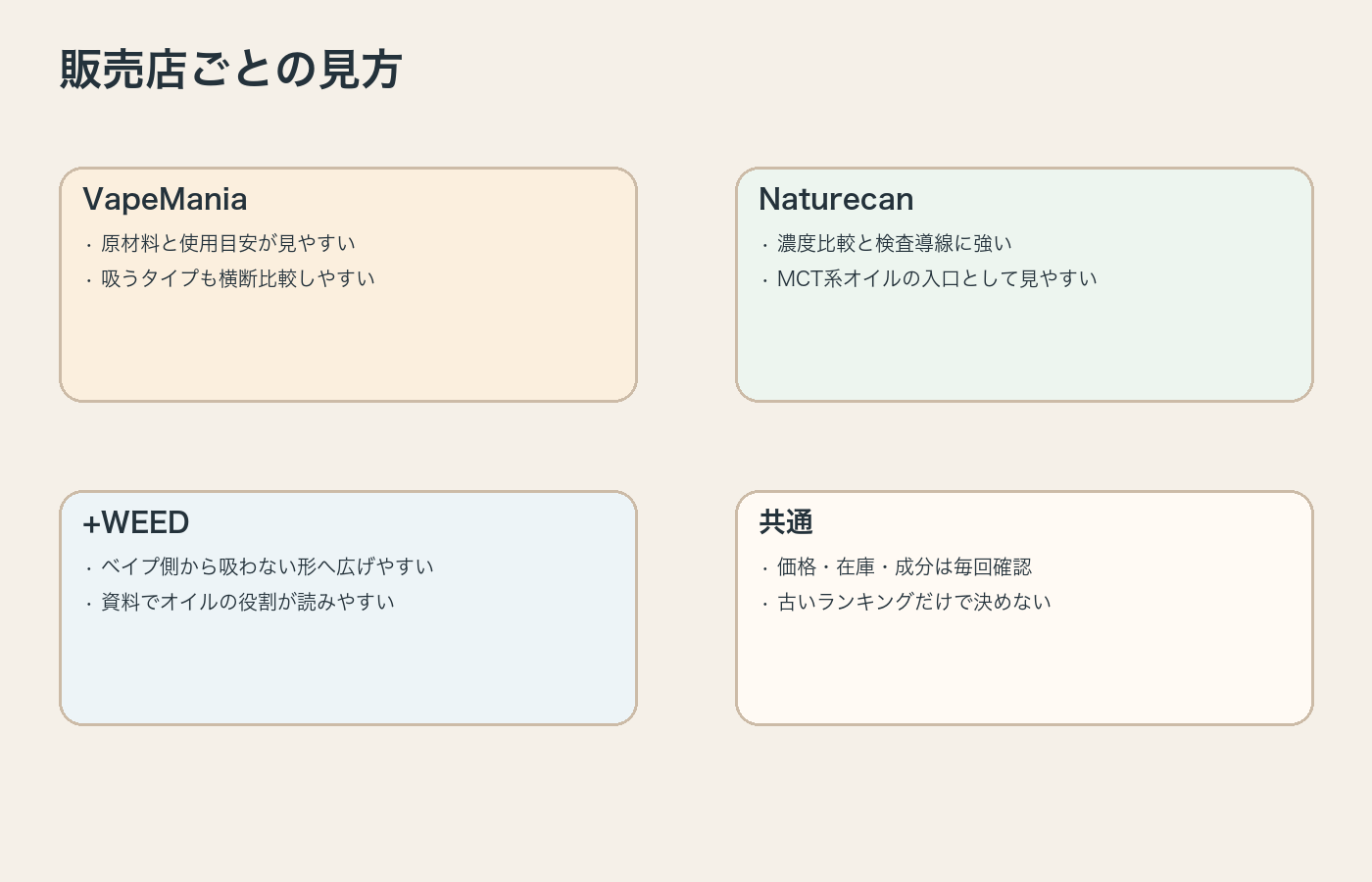 販売店ごとの見方

VapeMania

・原材料と使用目安が見やすい
・吸うタイプも横断比較しやすい

Naturecan

・濃度比較と検査導線に強い
・MCT系オイルの入口として見やすい

+WEED

・ベイプ側から吸わない形へ広げやすい
・資料でオイルの役割が読みやすい

共通

・価格・在庫・成分は毎回確認
・古いランキングだけで決めない